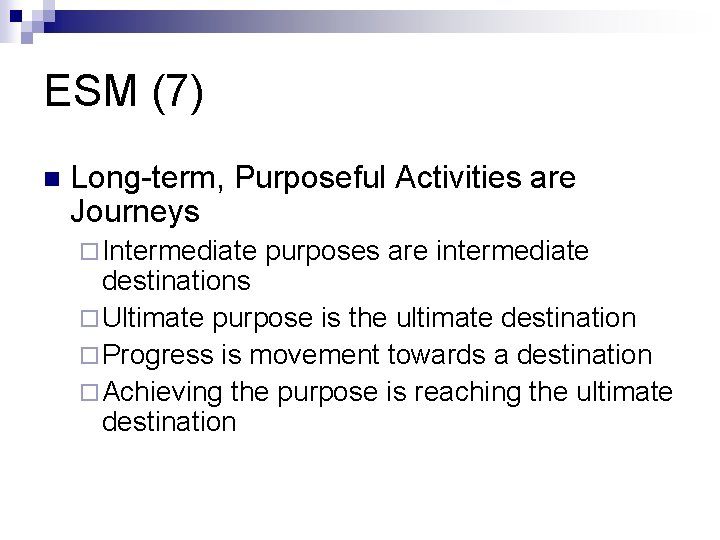 ESM (7)

Long-term, Purposeful Activities are Journeys

Intermediate purposes are intermediate destinations

Ultimate purpose is the ultimate destination

Progress is movement towards a destination

Achieving the purpose is reaching the ultimate destination